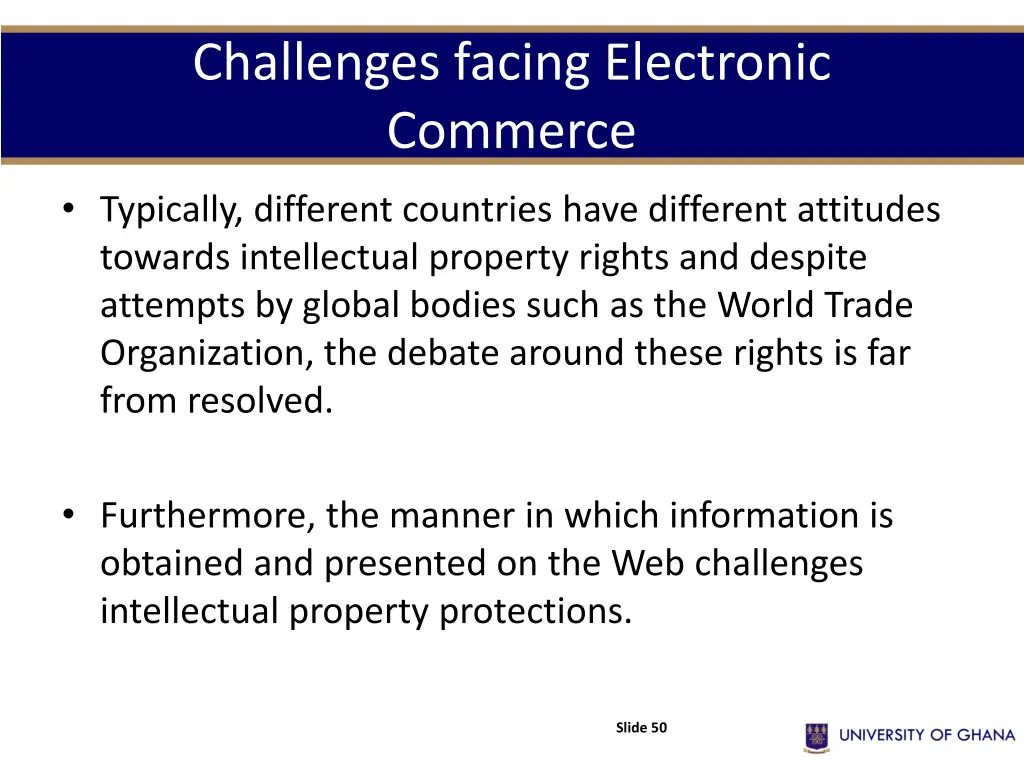 Challenges facing Electronic Commerce

• Typically, different countries have different attitudes towards intellectual property rights and despite attempts by global bodies such as the World Trade Organization, the debate around these rights is far from resolved.

• Furthermore, the manner in which information is obtained and presented on the Web challenges intellectual property protections.

Slide 50

UNIVERSITY OF GHANA